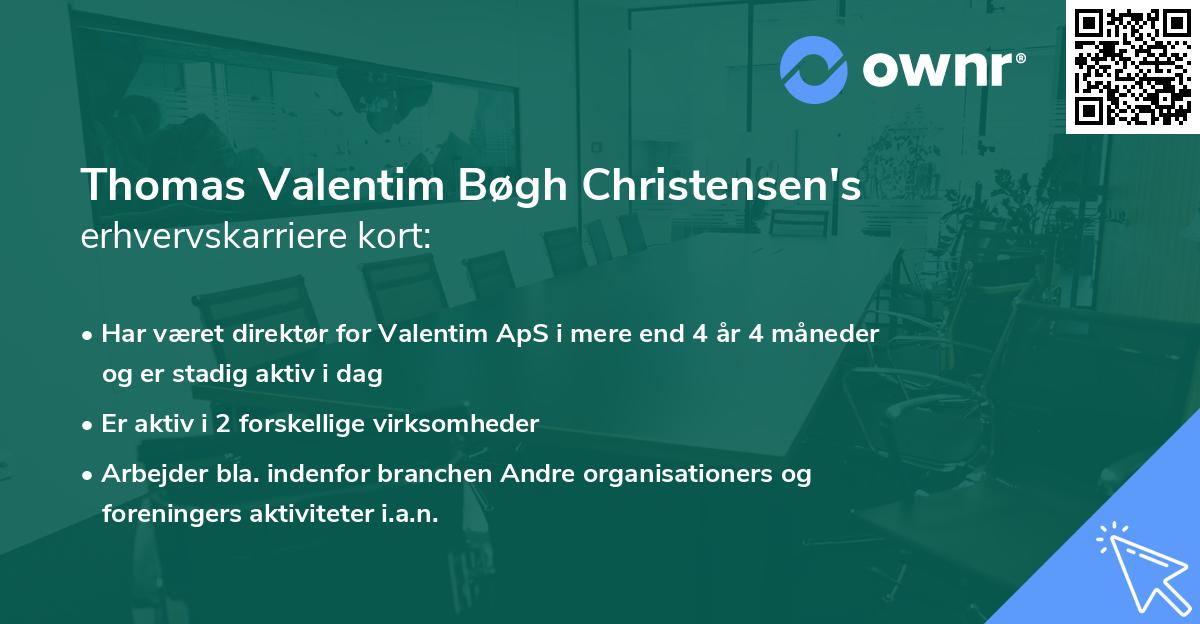 ownr®

Thomas Valentim Bøgh Christensen's erhvervskarriere kort:

• Har været direktør for Valentim ApS i mere end 4 år 4 måneder og er stadig aktiv i dag

• Er aktiv i 2 forskellige virksomheder

• Arbejder bla. indenfor branchen Andre organisationers og foreningers aktiviteter i.a.n.